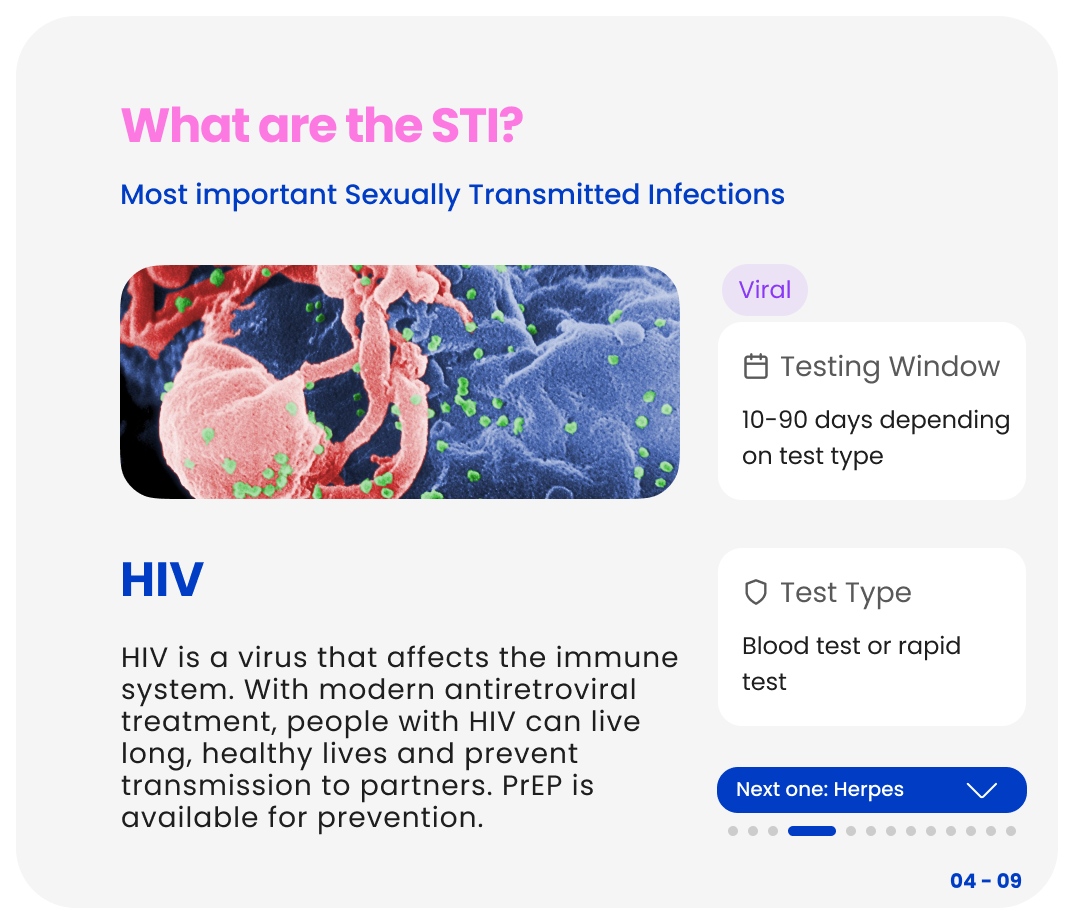 What are the STI?

Most important Sexually Transmitted Infections

Viral

Testing Window

10-90 days depending on test type

HIV

HIV is a virus that affects the immune system. With modern antiretroviral treatment, people with HIV can live long, healthy lives and prevent transmission to partners. PrEP is available for prevention.

Test Type

Blood test or rapid test

Next one: Herpes

04 - 09